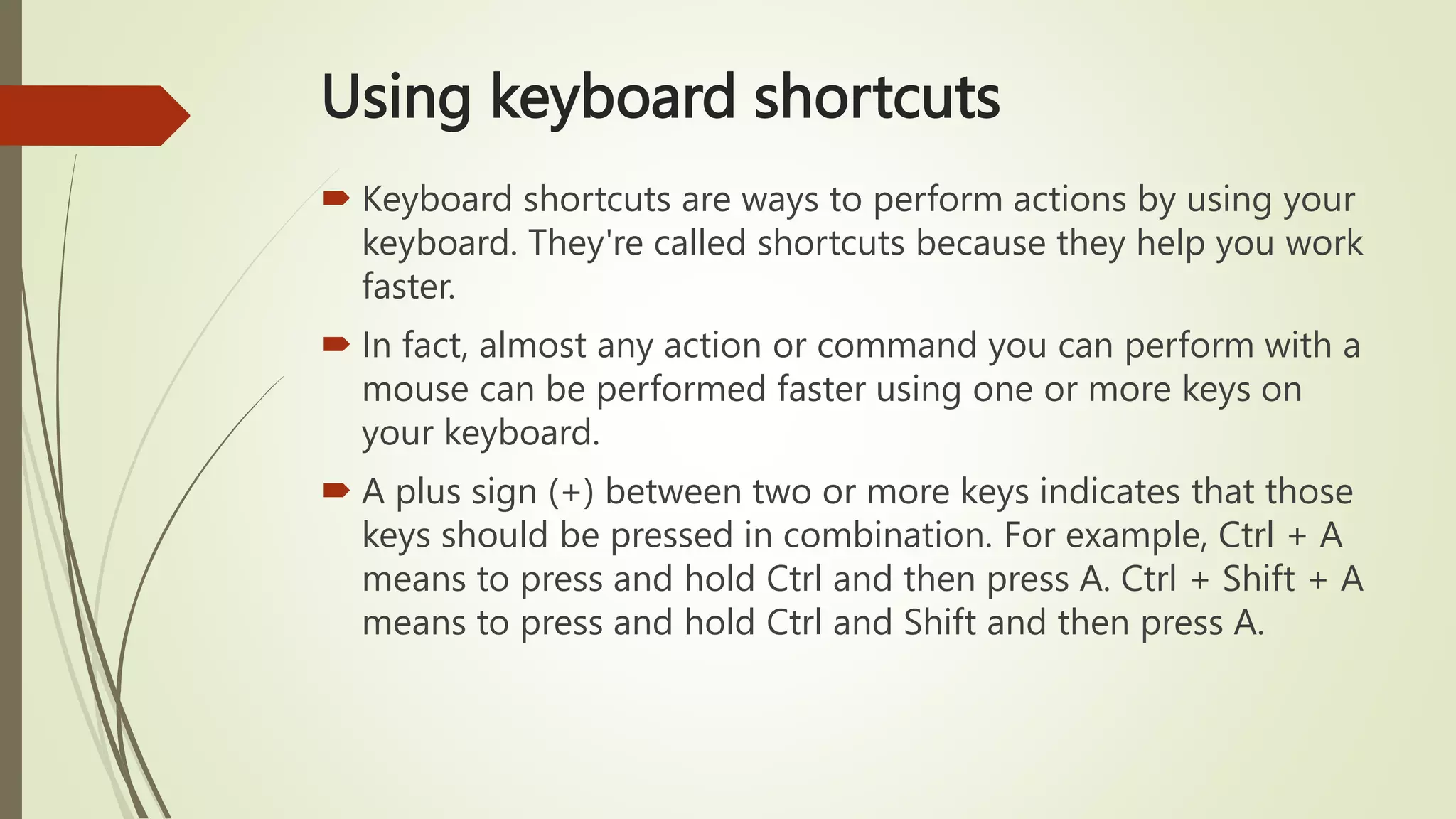 Using keyboard shortcuts

Keyboard shortcuts are ways to perform actions by using your keyboard. They're called shortcuts because they help you work faster.

In fact, almost any action or command you can perform with a mouse can be performed faster using one or more keys on your keyboard.

A plus sign (+) between two or more keys indicates that those keys should be pressed in combination. For example, Ctrl + A means to press and hold Ctrl and then press A. Ctrl + Shift + A means to press and hold Ctrl and Shift and then press A.